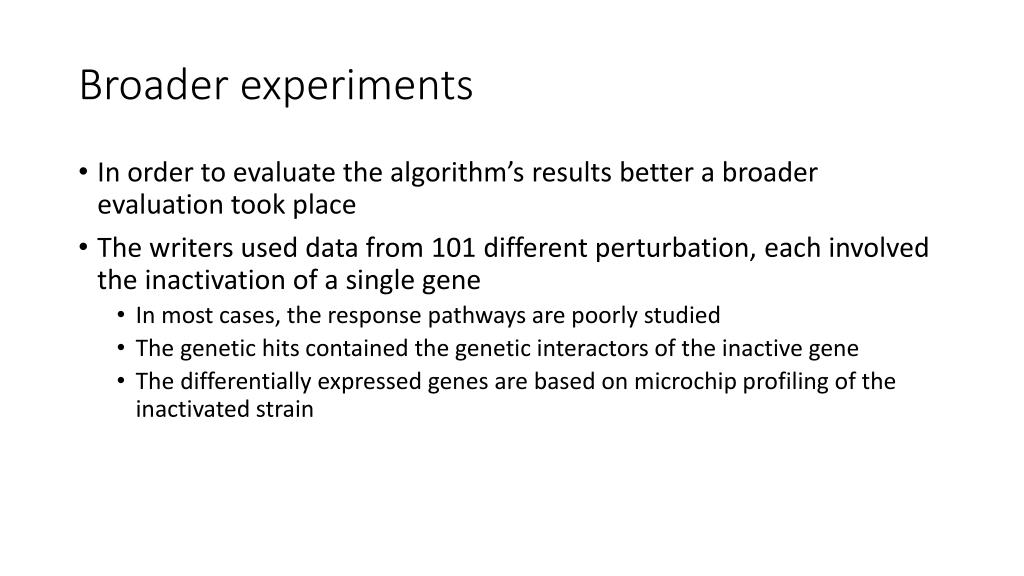 Broader experiments

• In order to evaluate the algorithm's results better a broader evaluation took place
• The writers used data from 101 different perturbation, each involved the inactivation of a single gene
  • In most cases, the response pathways are poorly studied
  • The genetic hits contained the genetic interactors of the inactive gene
  • The differentially expressed genes are based on microchip profiling of the inactivated strain